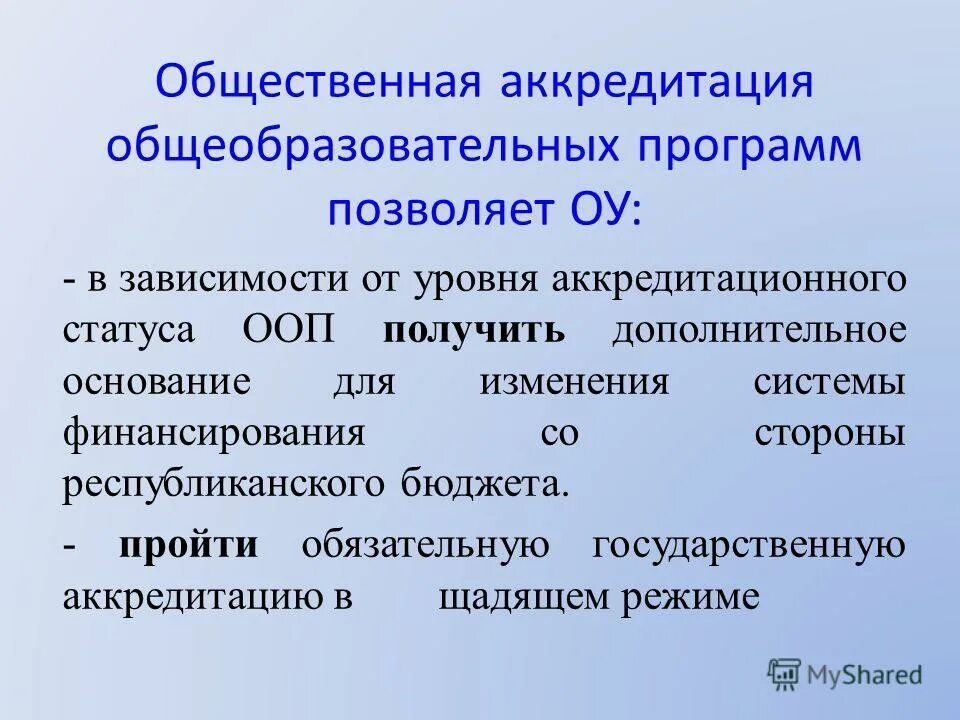 Общественная аккредитация общеобразовательных программ позволяет ОУ:

- в зависимости от уровня аккредитационного статуса ООП получить дополнительное основание для изменения системы финансирования со стороны республиканского бюджета.

- пройти обязательную государственную аккредитацию в щадящем режиме

MyShared